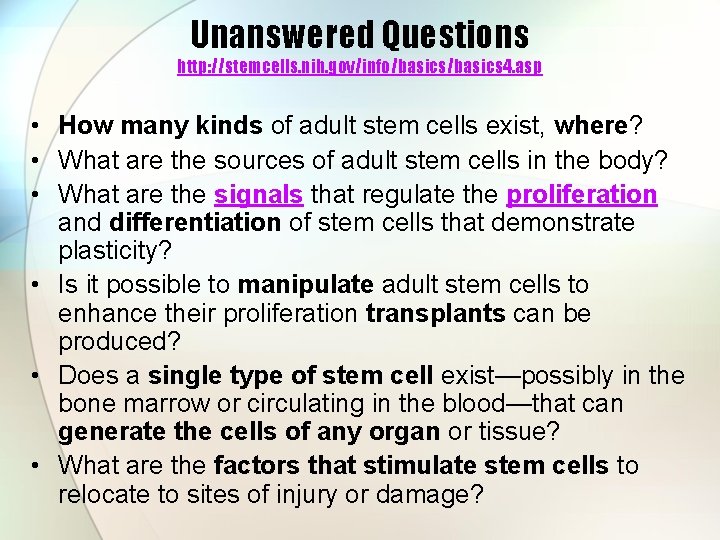 Unanswered Questions
http://stemcells.nih.gov/info/basics/basics4.asp

• How many kinds of adult stem cells exist, where?
• What are the sources of adult stem cells in the body?
• What are the signals that regulate the proliferation and differentiation of stem cells that demonstrate plasticity?
• Is it possible to manipulate adult stem cells to enhance their proliferation transplants can be produced?
• Does a single type of stem cell exist—possibly in the bone marrow or circulating in the blood—that can generate the cells of any organ or tissue?
• What are the factors that stimulate stem cells to relocate to sites of injury or damage?